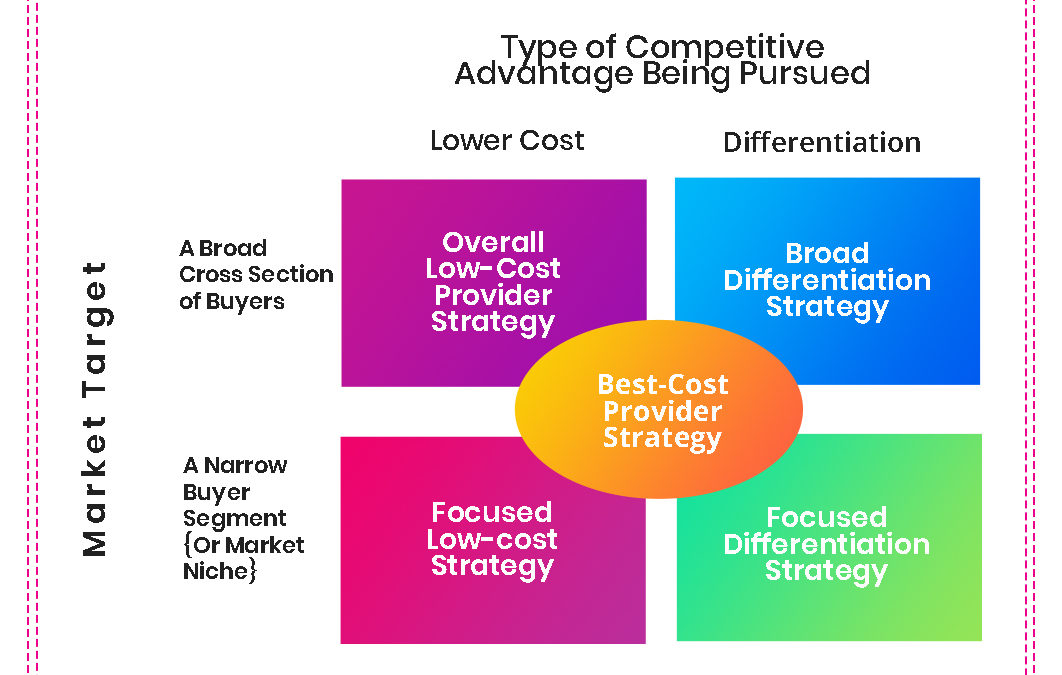 Type of Competitive Advantage Being Pursued

Lower Cost

Differentiation

Market Target

A Broad Cross Section of Buyers

Overall Low-Cost Provider Strategy

Broad Differentiation Strategy

Best-Cost Provider Strategy

A Narrow Buyer Segment {Or Market Niche}

Focused Low-cost Strategy

Focused Differentiation Strategy